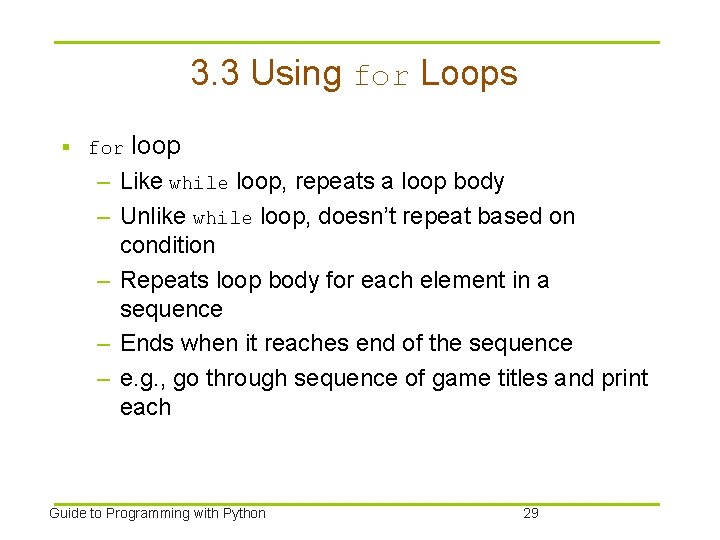 3.3 Using for Loops

▪ for loop
– Like while loop, repeats a loop body
– Unlike while loop, doesn't repeat based on condition
– Repeats loop body for each element in a sequence
– Ends when it reaches end of the sequence
– e.g., go through sequence of game titles and print each

Guide to Programming with Python 29